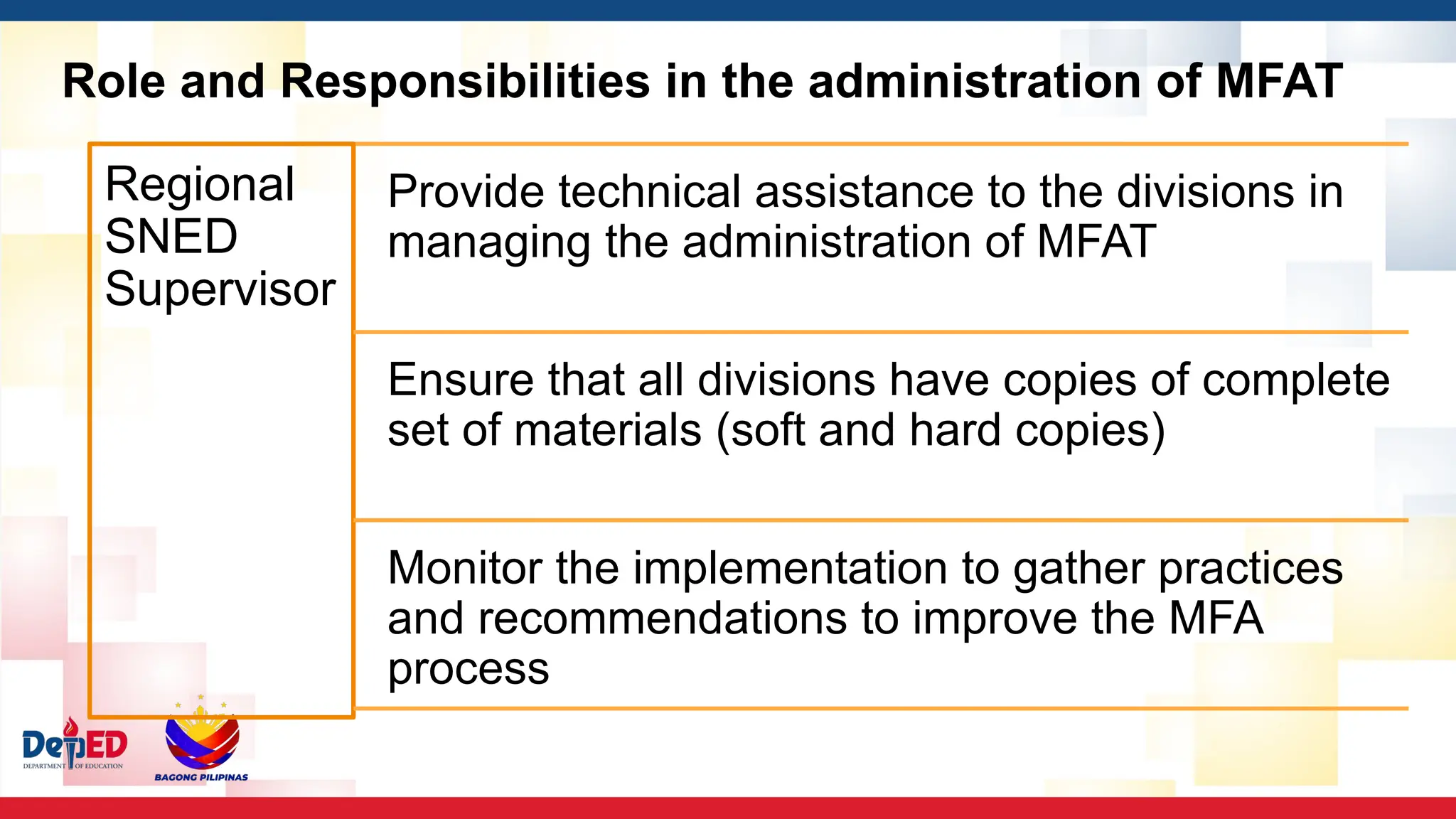 Role and Responsibilities in the administration of MFAT

Regional SNED Supervisor

Provide technical assistance to the divisions in managing the administration of MFAT

Ensure that all divisions have copies of complete set of materials (soft and hard copies)

Monitor the implementation to gather practices and recommendations to improve the MFA process

DepED
DEPARTMENT OF EDUCATION

BAGONG PILIPINAS